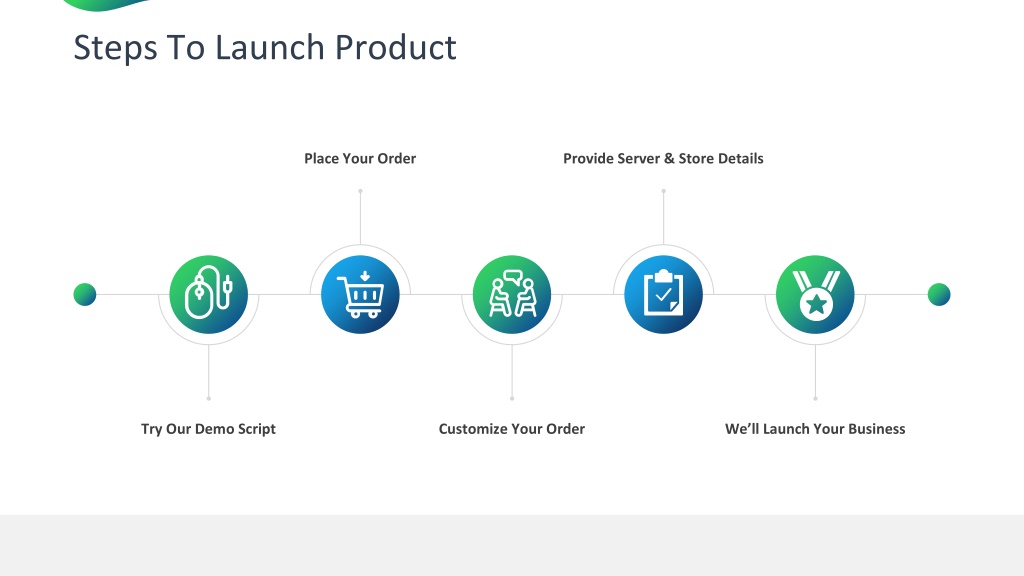 Steps To Launch Product

Place Your Order

Provide Server & Store Details

Try Our Demo Script

Customize Your Order

We'll Launch Your Business